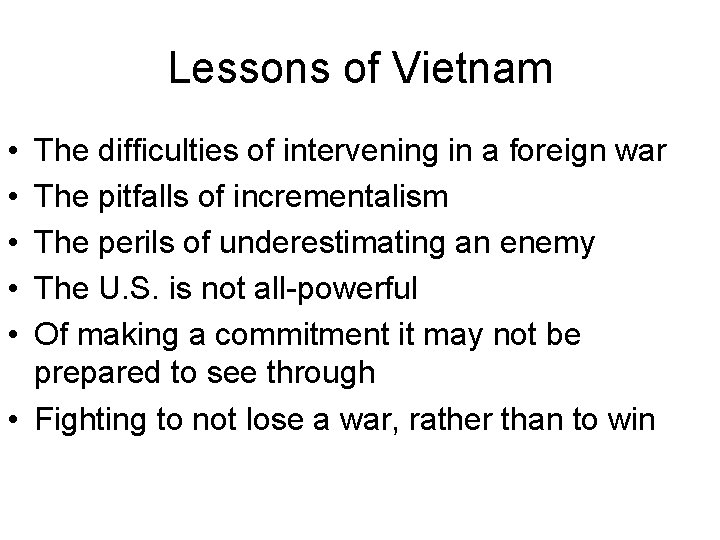 Lessons of Vietnam

• The difficulties of intervening in a foreign war
• The pitfalls of incrementalism
• The perils of underestimating an enemy
• The U.S. is not all-powerful
• Of making a commitment it may not be prepared to see through
• Fighting to not lose a war, rather than to win